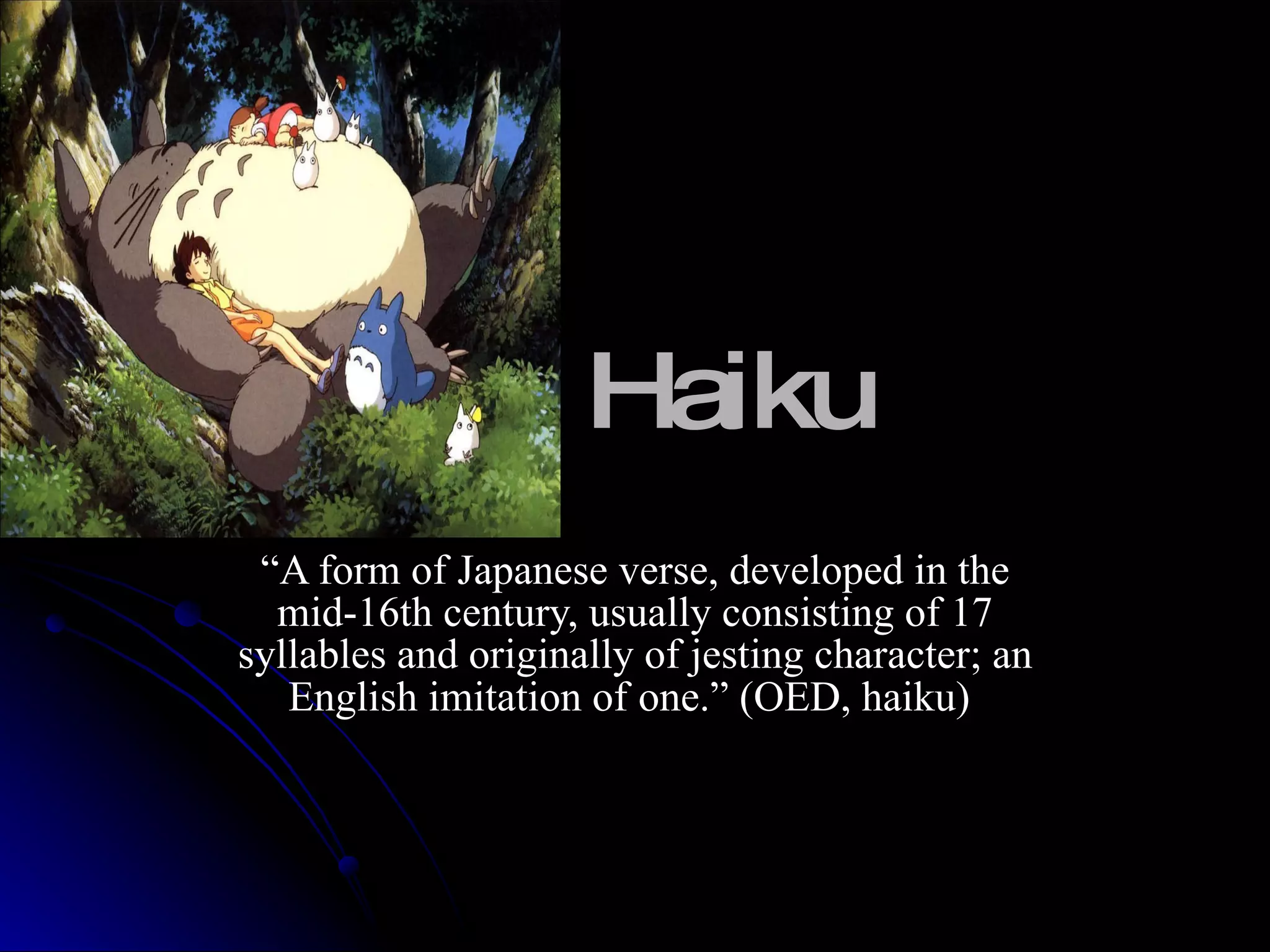 Haiku

“A form of Japanese verse, developed in the mid-16th century, usually consisting of 17 syllables and originally of jesting character; an English imitation of one.” (OED, haiku)